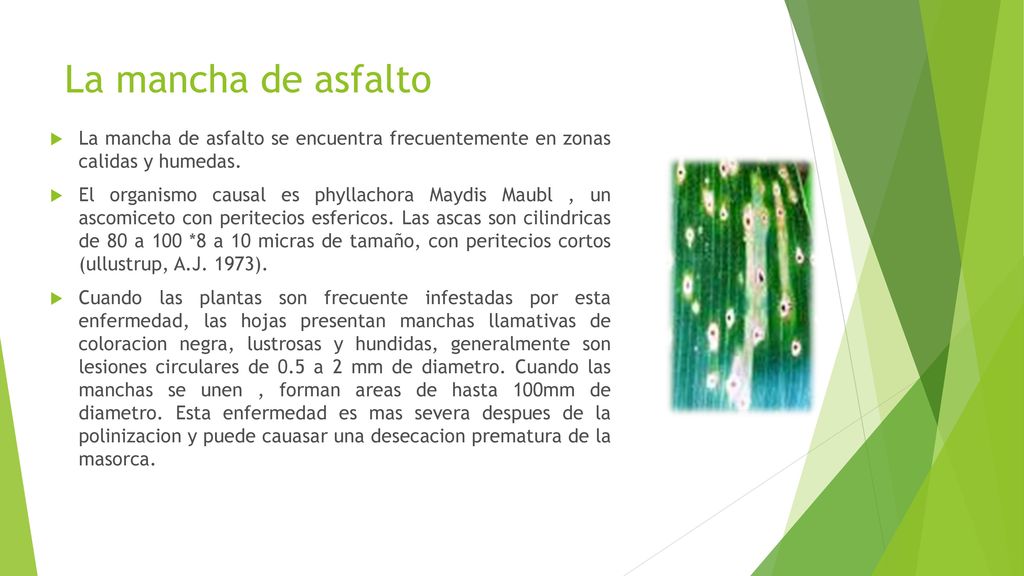 La mancha de asfalto

La mancha de asfalto se encuentra frecuentemente en zonas calidas y humedas.

El organismo causal es phyllachora Maydis Maubl , un ascomiceto con peritecios esfericos. Las ascas son cilindricas de 80 a 100 *8 a 10 micras de tamaño, con peritecios cortos (ullustrup, A.J. 1973).

Cuando las plantas son frecuente infestadas por esta enfermedad, las hojas presentan manchas llamativas de coloracion negra, lustrosas y hundidas, generalmente son lesiones circulares de 0.5 a 2 mm de diametro. Cuando las manchas se unen , forman areas de hasta 100mm de diametro. Esta enfermedad es mas severa despues de la polinizacion y puede cauasar una desecacion prematura de la masorca.